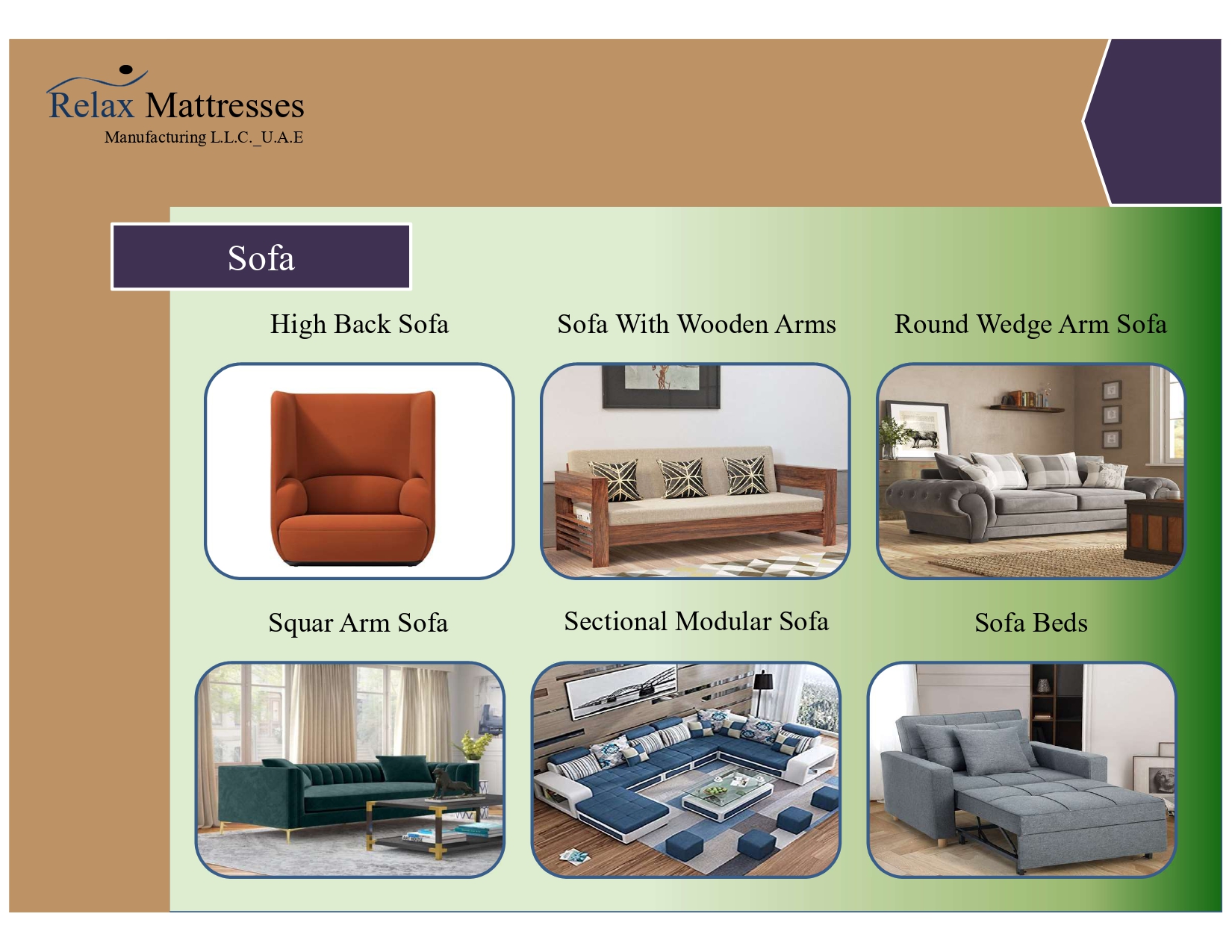 Relax Mattresses
Manufacturing L.L.C._U.A.E

Sofa

High Back Sofa

Sofa With Wooden Arms

Round Wedge Arm Sofa

Squar Arm Sofa

Sectional Modular Sofa

Sofa Beds